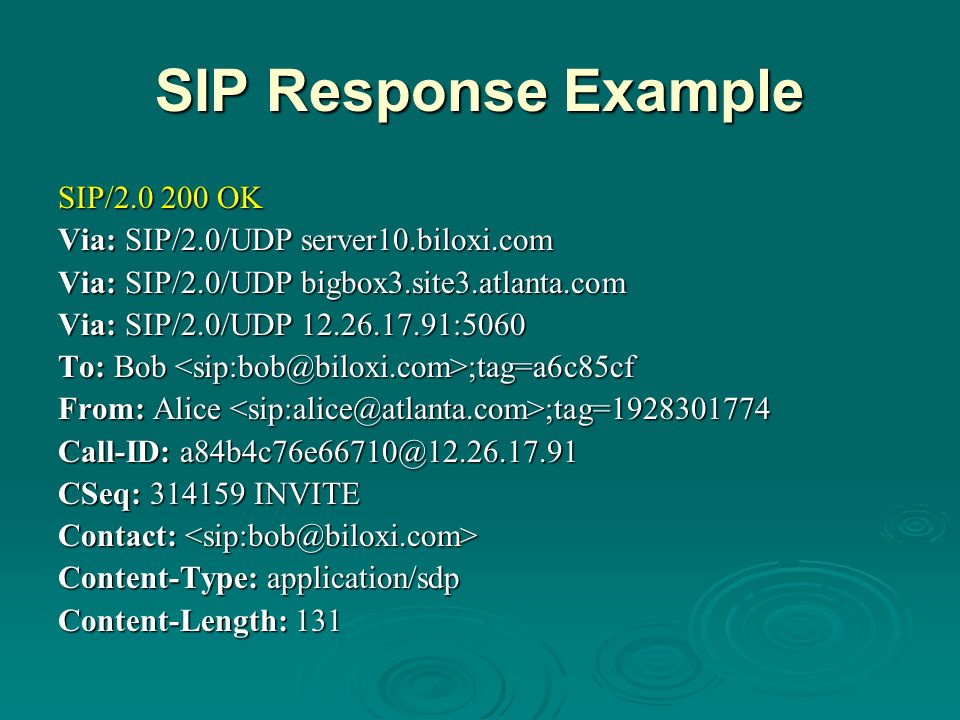 SIP Response Example

SIP/2.0 200 OK
Via: SIP/2.0/UDP server10.biloxi.com
Via: SIP/2.0/UDP bigbox3.site3.atlanta.com
Via: SIP/2.0/UDP 12.26.17.91:5060
To: Bob <sip:bob@biloxi.com>;tag=a6c85cf
From: Alice <sip:alice@atlanta.com>;tag=1928301774
Call-ID: a84b4c76e66710@12.26.17.91
CSeq: 314159 INVITE
Contact: <sip:bob@biloxi.com>
Content-Type: application/sdp
Content-Length: 131